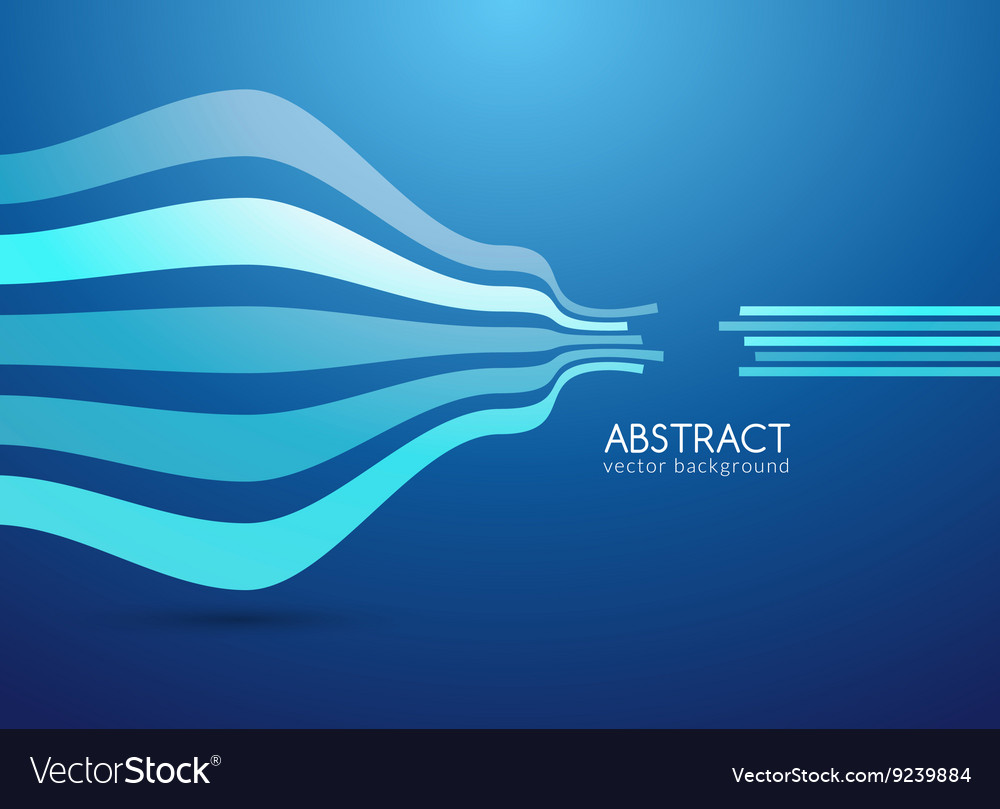 ABSTRACT
vector background

VectorStock®

VectorStock.com/9239884